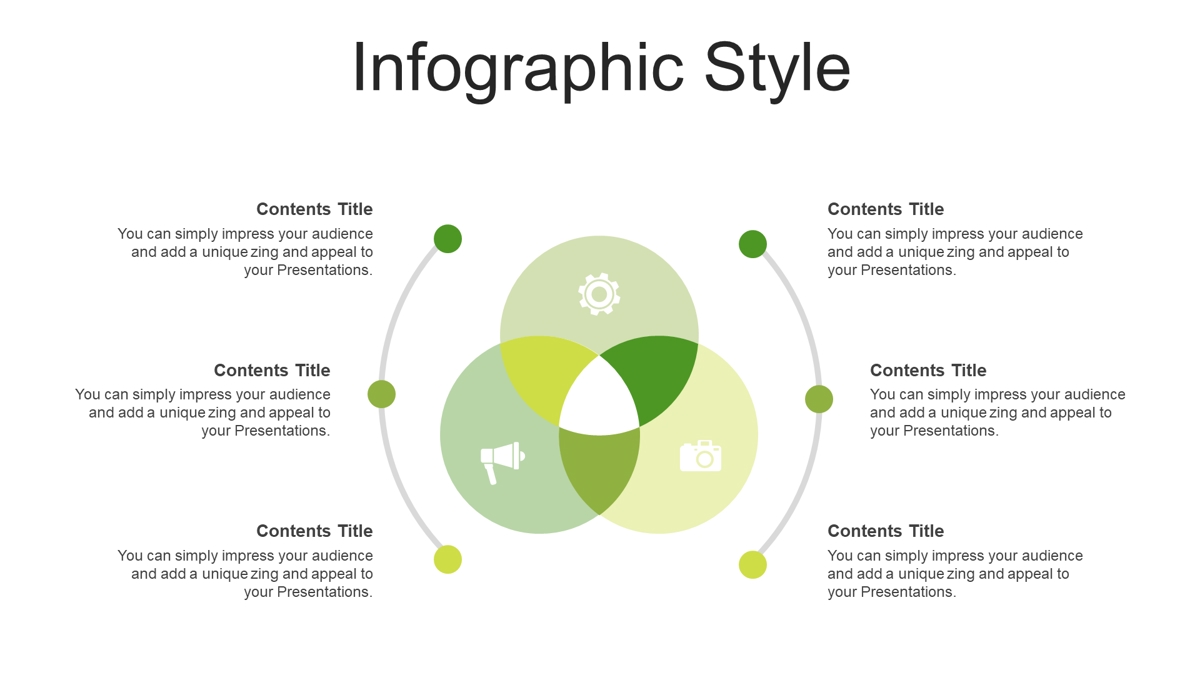 Infographic Style

Contents Title
You can simply impress your audience and add a unique zing and appeal to your Presentations.

Contents Title
You can simply impress your audience and add a unique zing and appeal to your Presentations.

Contents Title
You can simply impress your audience and add a unique zing and appeal to your Presentations.

Contents Title
You can simply impress your audience and add a unique zing and appeal to your Presentations.

Contents Title
You can simply impress your audience and add a unique zing and appeal to your Presentations.

Contents Title
You can simply impress your audience and add a unique zing and appeal to your Presentations.